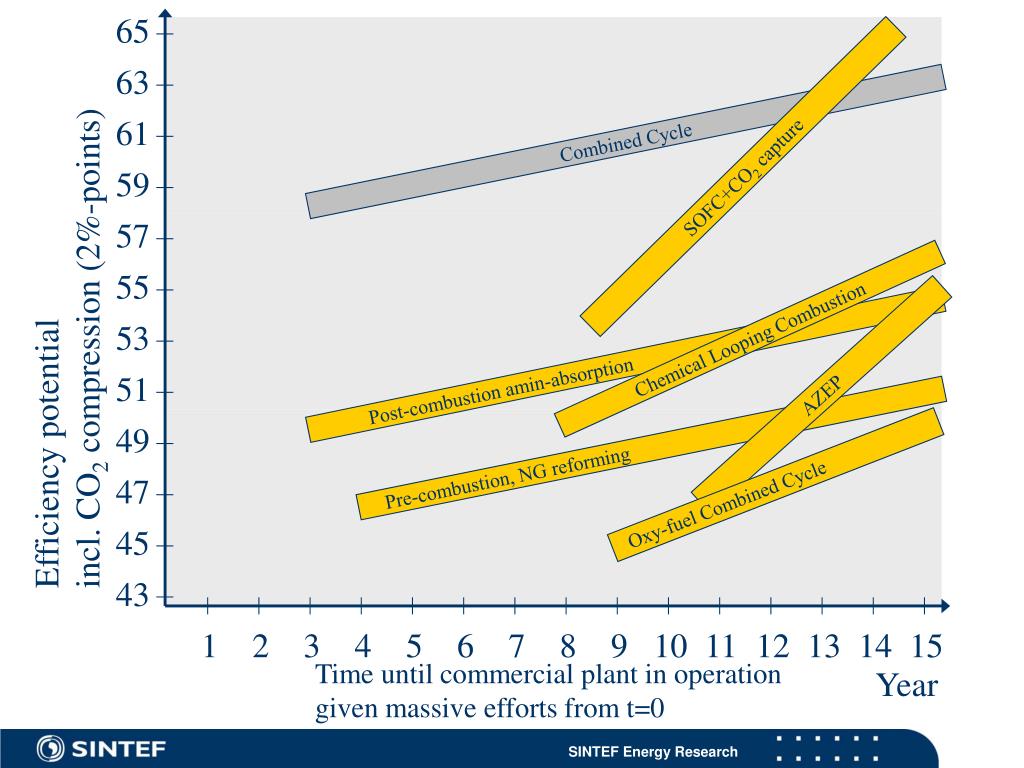 Efficiency potential
incl. $CO_2$ compression (2%-points)

65
63
61
59
57
55
53
51
49
47
45
43

Combined Cycle
SOFC+$CO_2$ capture
Chemical Looping Combustion
Post-combustion amin-absorption
AZEP
Pre-combustion, NG reforming
Oxy-fuel Combined Cycle

1 2 3 4 5 6 7 8 9 10 11 12 13 14 15

Time until commercial plant in operation
given massive efforts from t=0

Year

SINTEF

SINTEF Energy Research